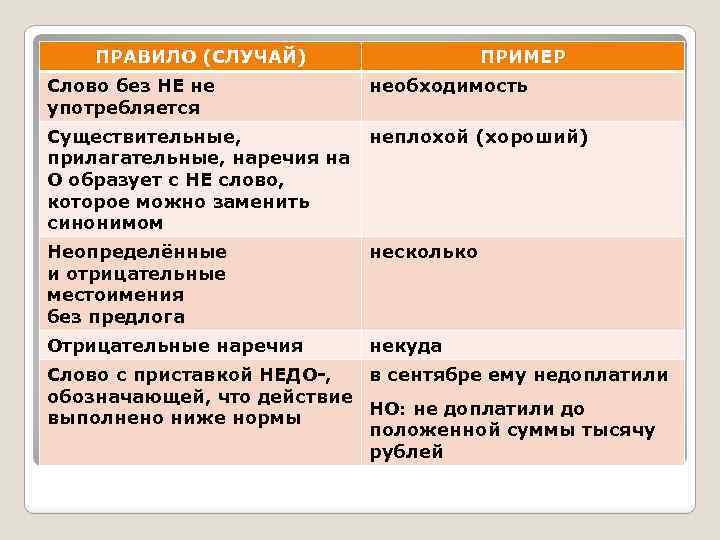 | ПРАВИЛО (СЛУЧАЙ) | ПРИМЕР |
|---|---|
| Слово без НЕ не употребляется | необходимость |
| Существительные, прилагательные, наречия на О образует с НЕ слово, которое можно заменить синонимом | неплохой (хороший) |
| Неопределённые и отрицательные местоимения без предлога | несколько |
| Отрицательные наречия | некуда |
| Слово с приставкой НЕДО-, обозначающей, что действие выполнено ниже нормы | в сентябре ему недоплатили НО: не доплатили до положенной суммы тысячу рублей |